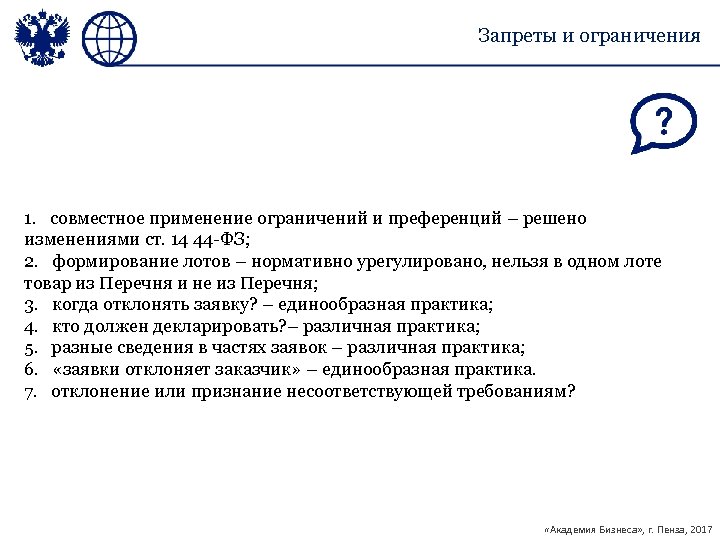 Запреты и ограничения

?

1. совместное применение ограничений и преференций – решено изменениями ст. 14 44-ФЗ;
2. формирование лотов – нормативно урегулировано, нельзя в одном лоте товар из Перечня и не из Перечня;
3. когда отклонять заявку? – единообразная практика;
4. кто должен декларировать?– различная практика;
5. разные сведения в частях заявок – различная практика;
6. «заявки отклоняет заказчик» – единообразная практика.
7. отклонение или признание несоответствующей требованиям?

«Академия Бизнеса», г. Пенза, 2017